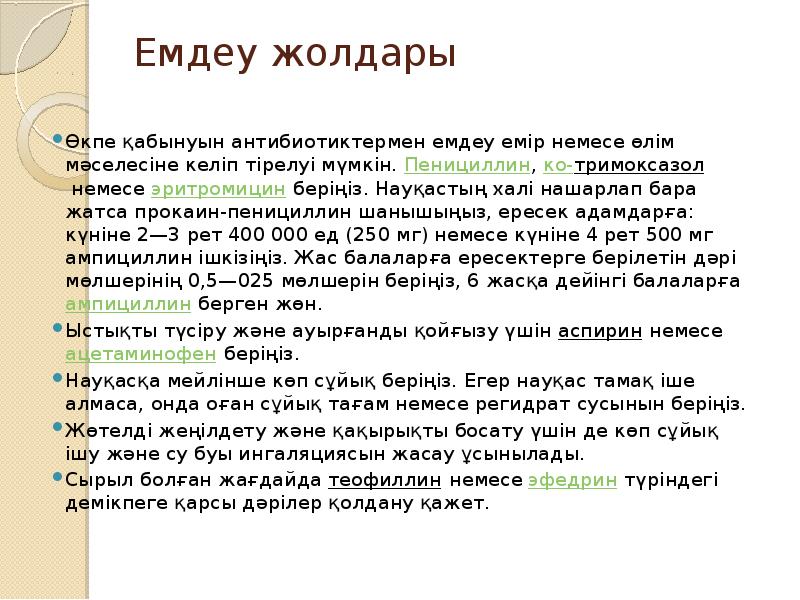 Емдеу жолдары

Өкпе қабынуын антибиотиктермен емдеу емір немесе өлім мәселесіне келіп тірелуі мүмкін. Пенициллин, ко-тримоксазол немесе эритромицин беріңіз. Науқастың халі нашарлап бара жатса прокаин-пенициллин шанышыңыз, ересек адамдарға: күніне 2—3 рет 400 000 ед (250 мг) немесе күніне 4 рет 500 мг ампициллин ішкізіңіз. Жас балаларға ересектерге берілетін дәрі мөлшерінің 0,5—025 мөлшерін беріңіз, 6 жасқа дейінгі балаларға ампициллин берген жөн.

Ыстықты түсіру және ауырғанды қойғызу үшін аспирин немесе ацетаминофен беріңіз.

Науқасқа мейлінше көп сұйық беріңіз. Егер науқас тамақ іше алмаса, онда оған сұйық тағам немесе регидрат сусынын беріңіз.

Жөтелді жеңілдету және қақырықты босату үшін де көп сұйық ішу және су буы ингаляциясын жасау ұсынылады.

Сырыл болған жағдайда теофиллин немесе эфедрин түріндегі демікпеге қарсы дәрілер қолдану қажет.